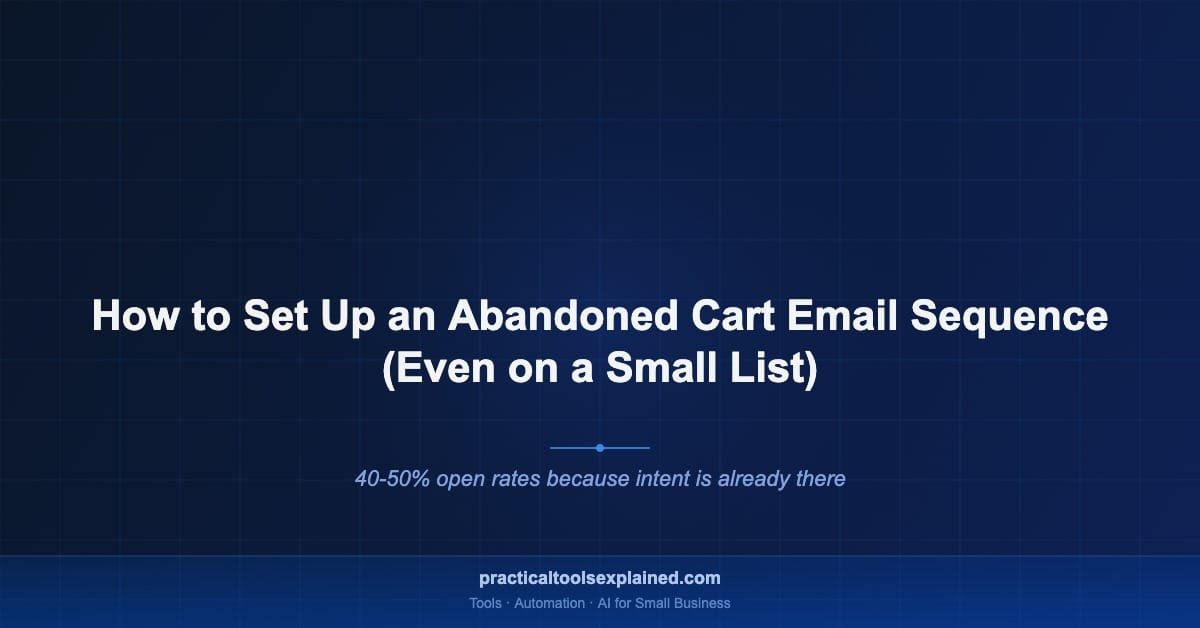 How to Set Up an Abandoned Cart Email Sequence (Even on a Small List)

40-50% open rates because intent is already there

practicaltoolsexplained.com

Tools · Automation · AI for Small Business